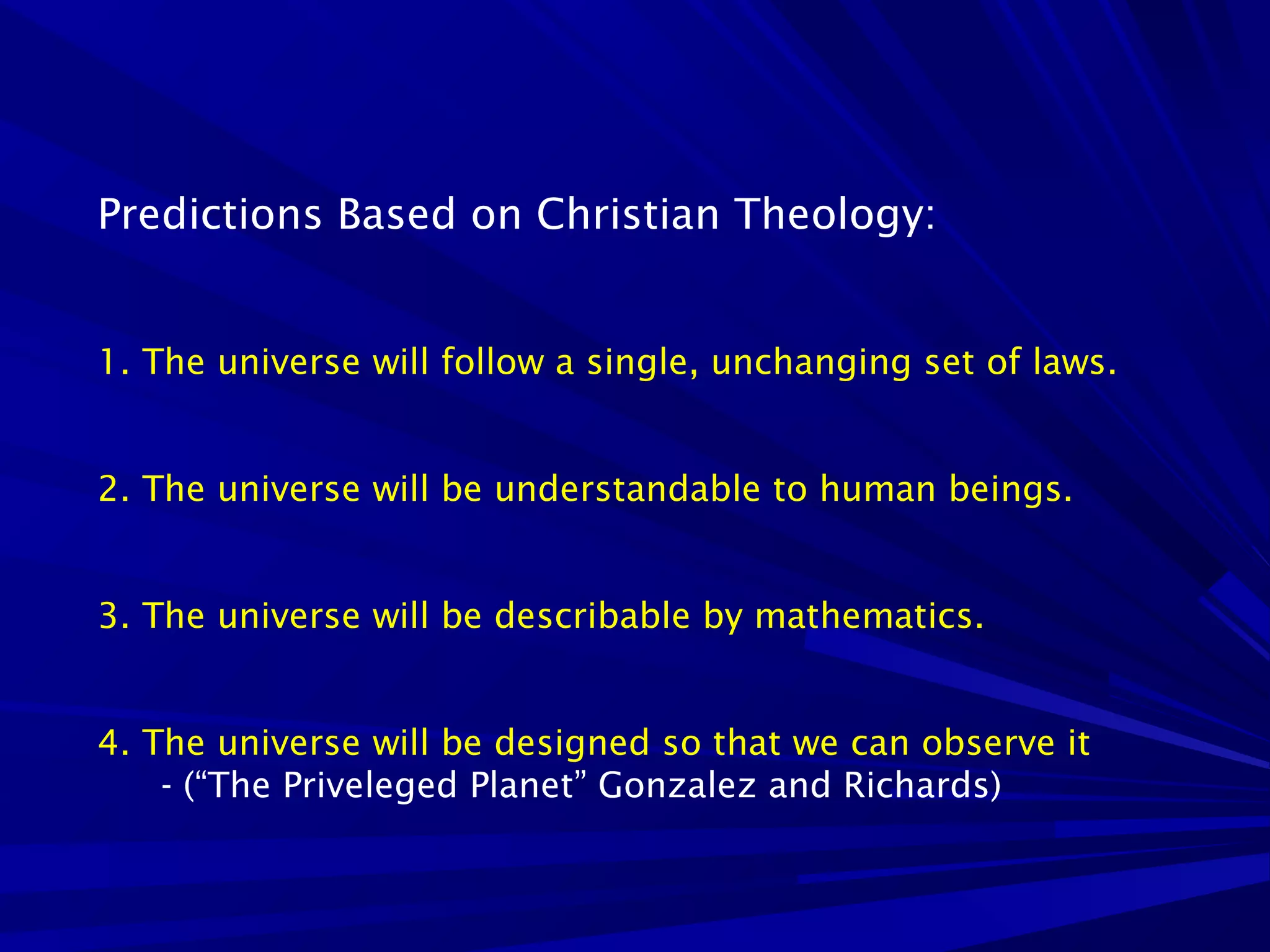 Predictions Based on Christian Theology:

1. The universe will follow a single, unchanging set of laws.

2. The universe will be understandable to human beings.

3. The universe will be describable by mathematics.

4. The universe will be designed so that we can observe it
- (“The Priveleged Planet” Gonzalez and Richards)